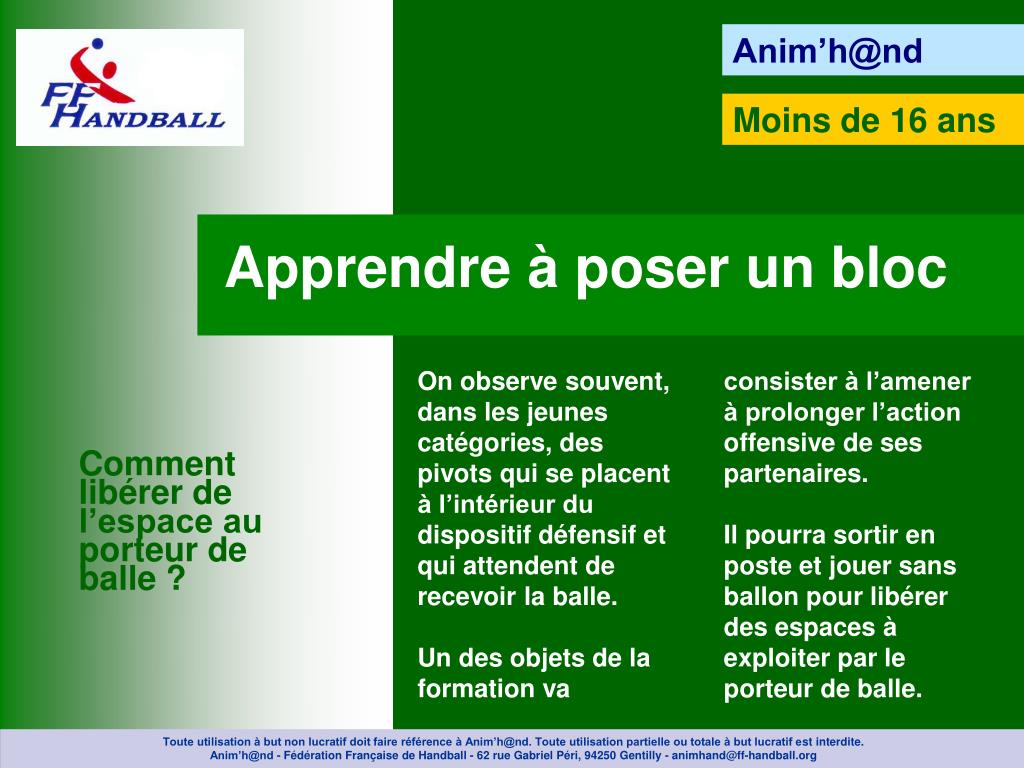 FF HANDBALL

Anim’h@nd

Moins de 16 ans

Apprendre à poser un bloc

Comment libérer de l’espace au porteur de balle ?

On observe souvent, dans les jeunes catégories, des pivots qui se placent à l’intérieur du dispositif défensif et qui attendent de recevoir la balle.

Un des objets de la formation va consister à l’amener à prolonger l’action offensive de ses partenaires.

Il pourra sortir en poste et jouer sans ballon pour libérer des espaces à exploiter par le porteur de balle.

Toute utilisation à but non lucratif doit faire référence à Anim’h@nd. Toute utilisation partielle ou totale à but lucratif est interdite.
Anim’h@nd - Fédération Française de Handball - 62 rue Gabriel Péri, 94250 Gentilly - animhand@ff-handball.org